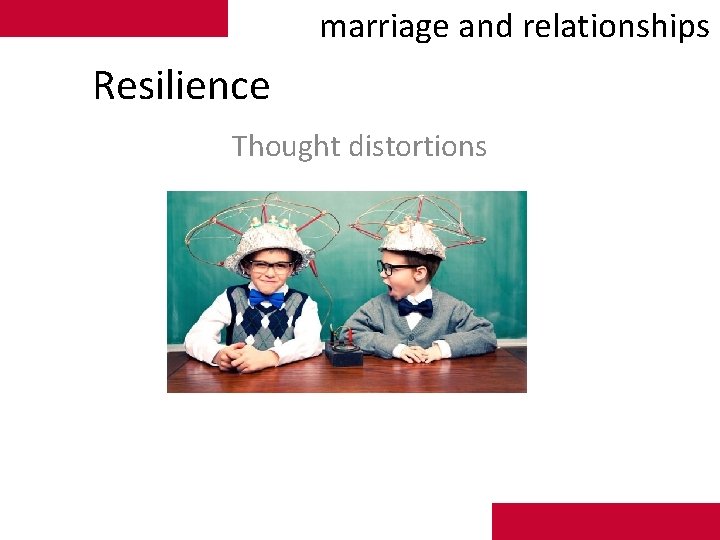 marriage and relationships

Resilience

Thought distortions